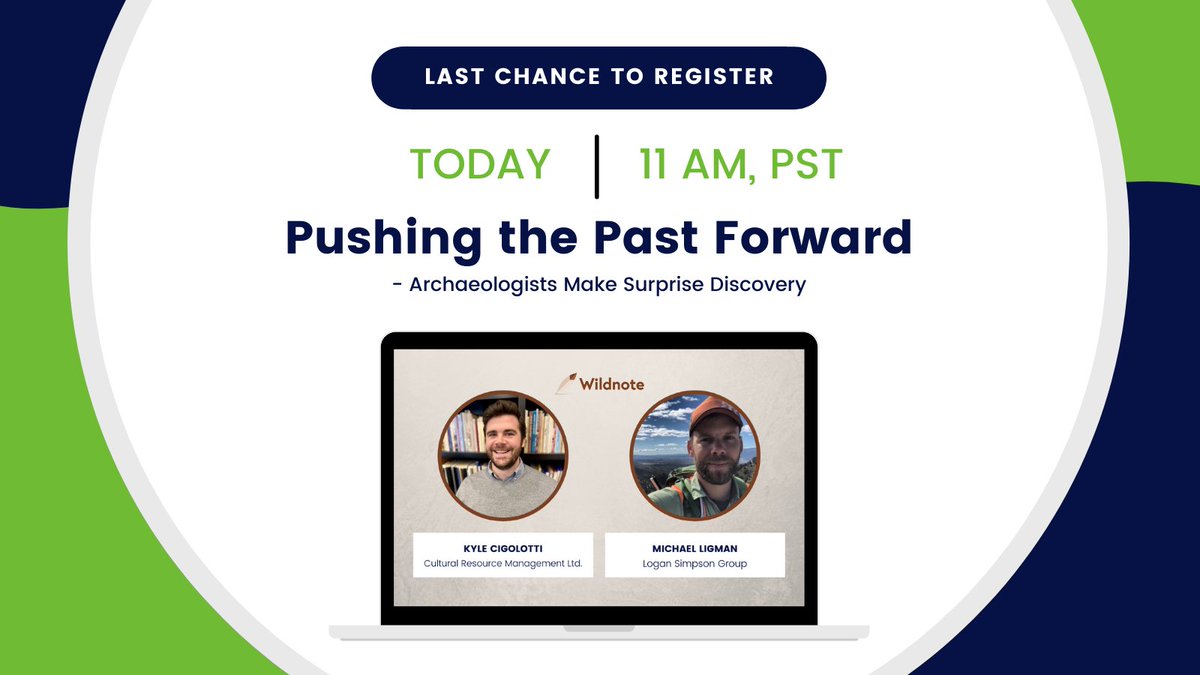 LAST CHANCE TO REGISTER

TODAY | 11 AM, PST

Pushing the Past Forward

- Archaeologists Make Surprise Discovery

Wildnote

KYLE CIGOLOTTI
Cultural Resource Management Ltd.

MICHAEL LIGMAN
Logan Simpson Group